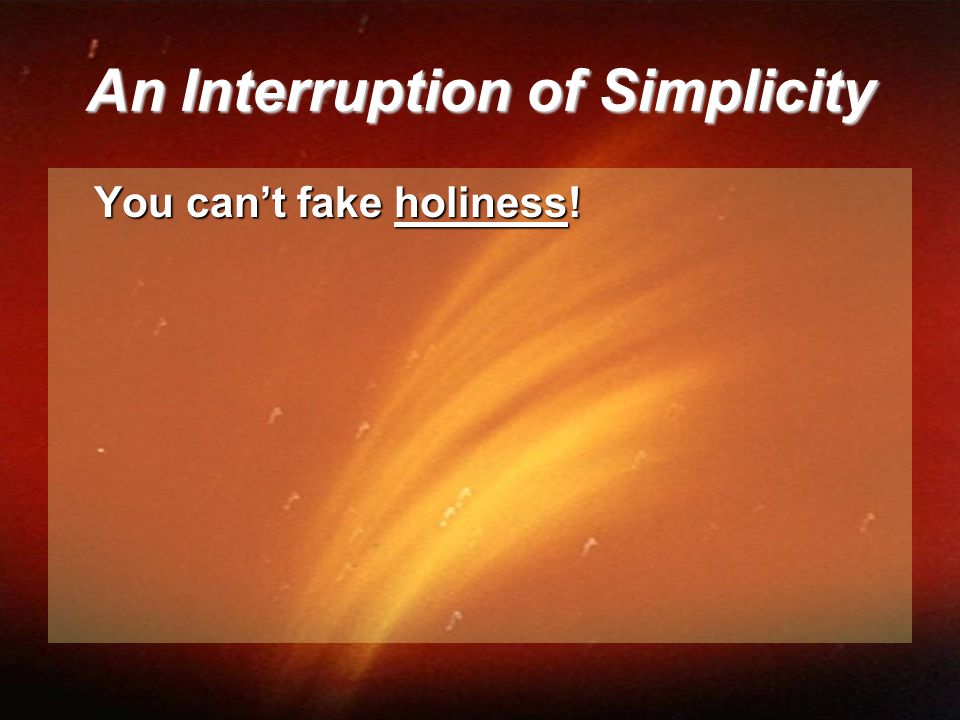 An Interruption of Simplicity

You can’t fake holiness!